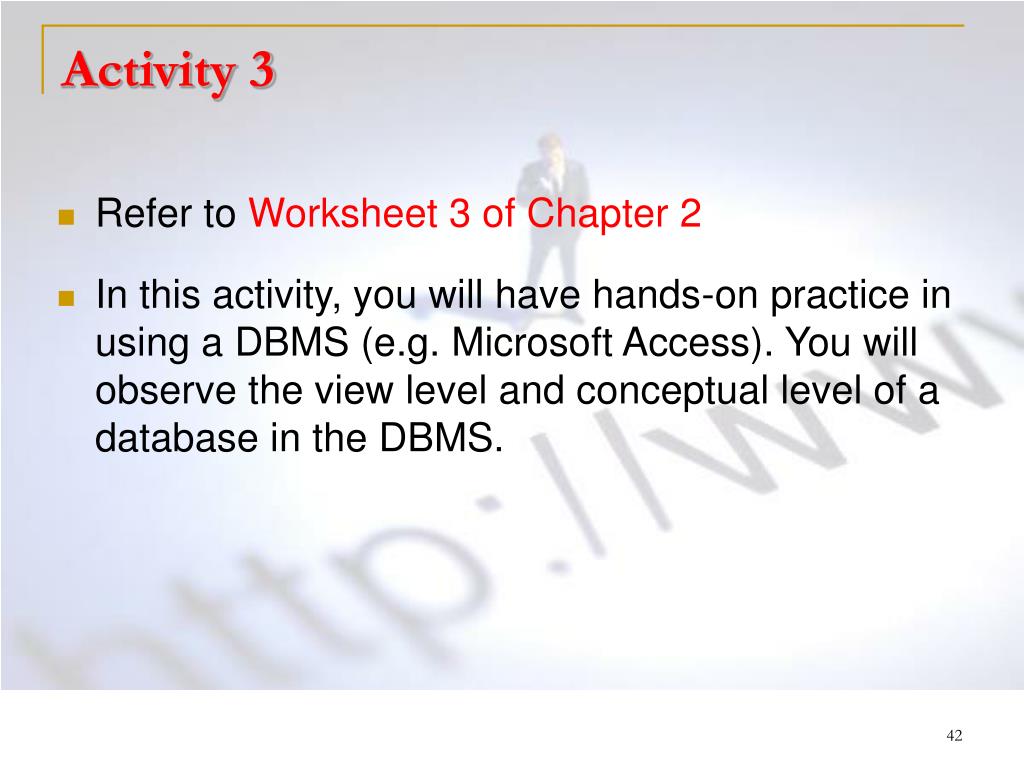 Activity 3

Refer to Worksheet 3 of Chapter 2

In this activity, you will have hands-on practice in using a DBMS (e.g. Microsoft Access). You will observe the view level and conceptual level of a database in the DBMS.

http://ww

42